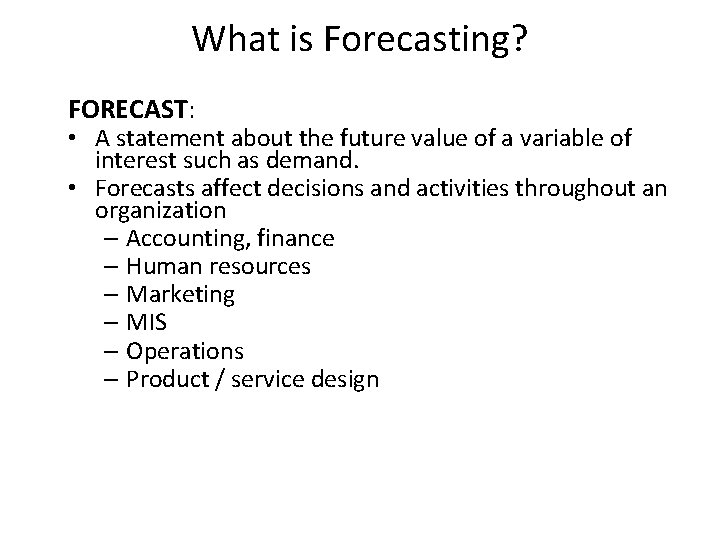 What is Forecasting?

FORECAST:

• A statement about the future value of a variable of interest such as demand.
• Forecasts affect decisions and activities throughout an organization
  – Accounting, finance
  – Human resources
  – Marketing
  – MIS
  – Operations
  – Product / service design